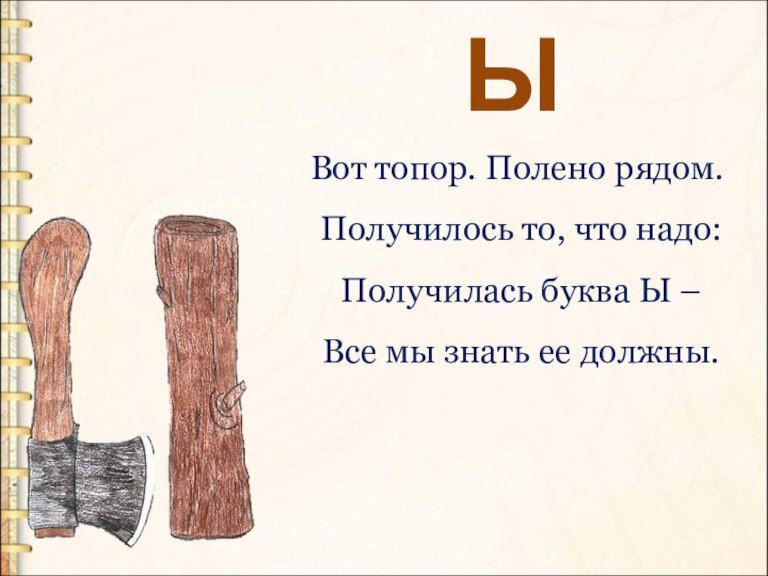 Ы

Вот топор. Полено рядом.

Получилось то, что надо:

Получилась буква Ы –

Все мы знать ее должны.